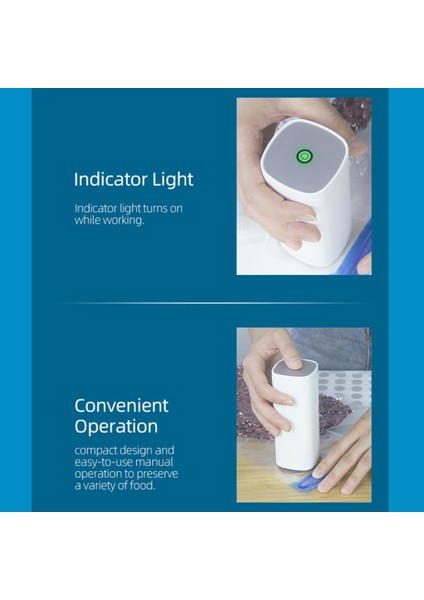 Indicator Light

Indicator light turns on while working.

Convenient Operation

compact design and easy-to-use manual operation to preserve a variety of food.